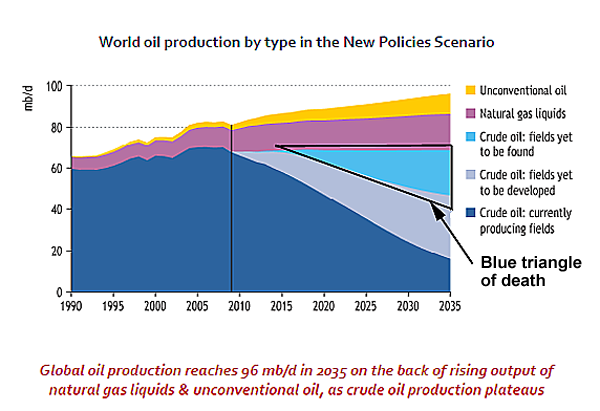 World oil production by type in the New Policies Scenario

mb/d

100
80
60
40
20
0

1990 1995 2000 2005 2010 2015 2020 2025 2030 2035

Unconventional oil
Natural gas liquids
Crude oil: fields yet to be found
Crude oil: fields yet to be developed
Crude oil: currently producing fields

Blue triangle of death

Global oil production reaches 96 mb/d in 2035 on the back of rising output of natural gas liquids & unconventional oil, as crude oil production plateaus